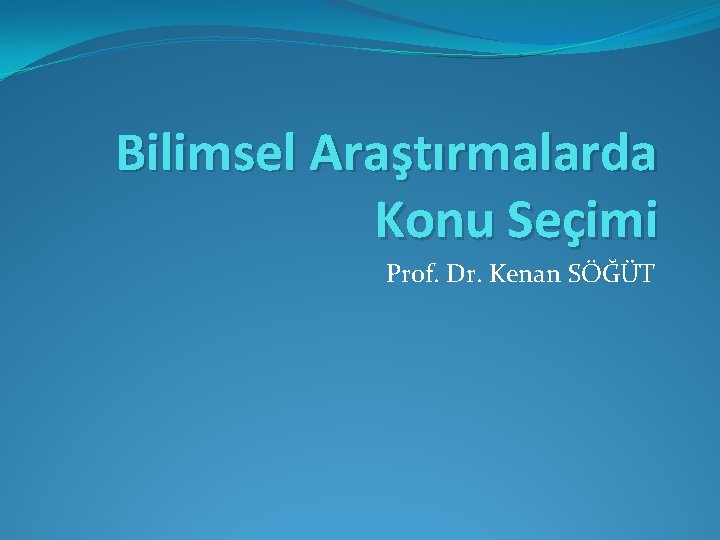 Bilimsel Araştırmalarda Konu Seçimi

Prof. Dr. Kenan SÖĞÜT